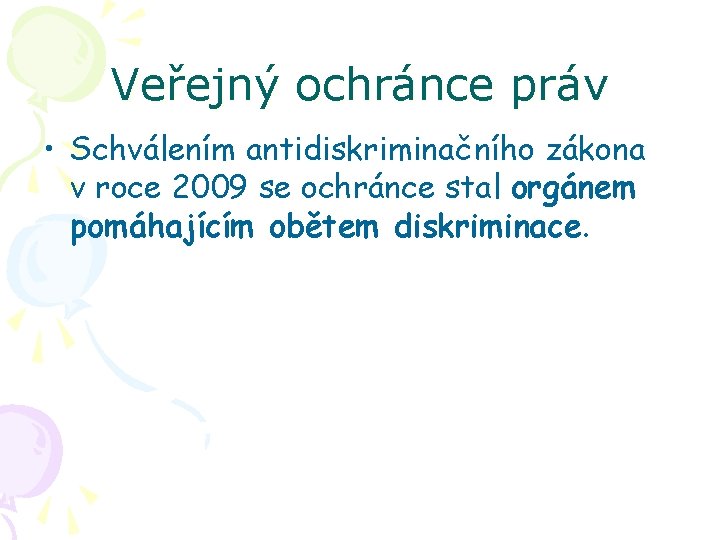 Veřejný ochránce práv

• Schválením antidiskriminačního zákona v roce 2009 se ochránce stal orgánem pomáhajícím obětem diskriminace.